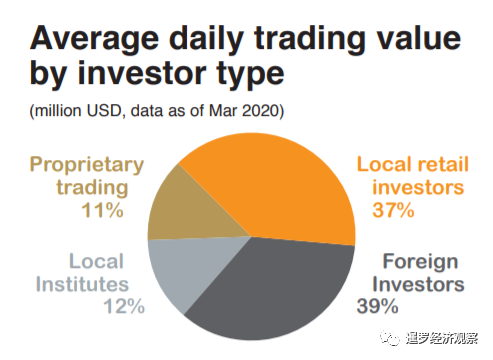 Average daily trading value by investor type

(million USD, data as of Mar 2020)

Proprietary trading 11%

Local retail investors 37%

Local Institutes 12%

Foreign Investors 39%

暹罗经济观察